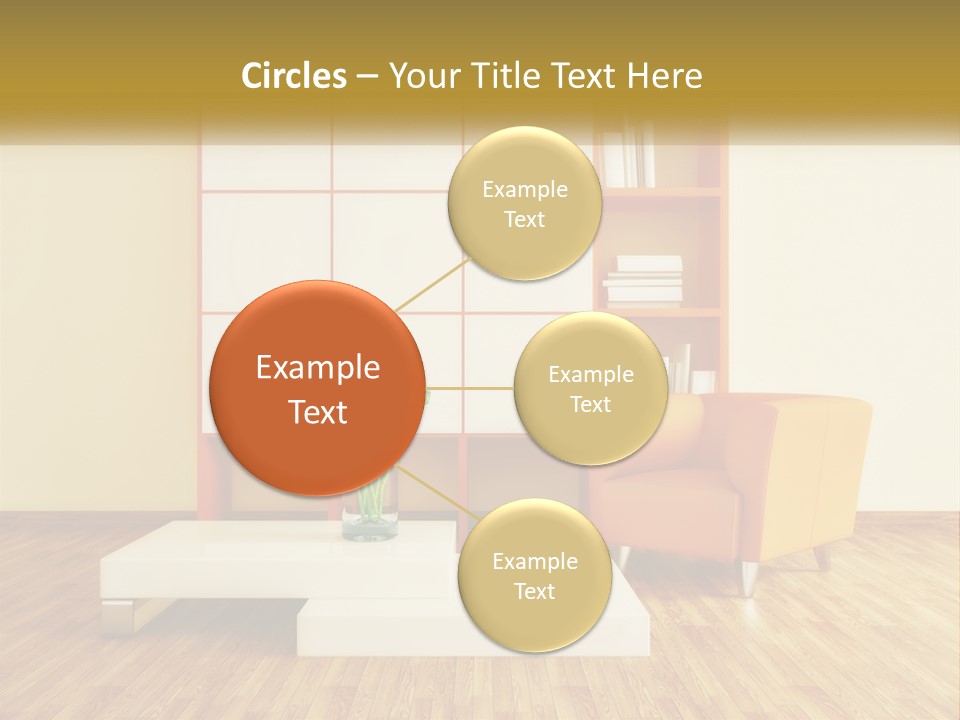 Circles – Your Title Text Here

Example Text

Example Text

Example Text

Example Text